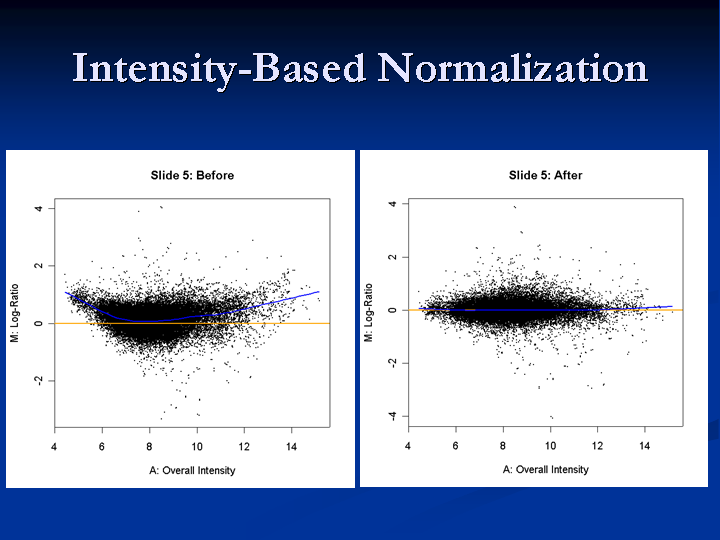 Intensity-Based Normalization

Slide 5: Before

M: Log-Ratio

4
2
0
-2

4 6 8 10 12 14

A: Overall Intensity

Slide 5: After

M: Log-Ratio

4
2
0
-2
-4

4 6 8 10 12 14

A: Overall Intensity